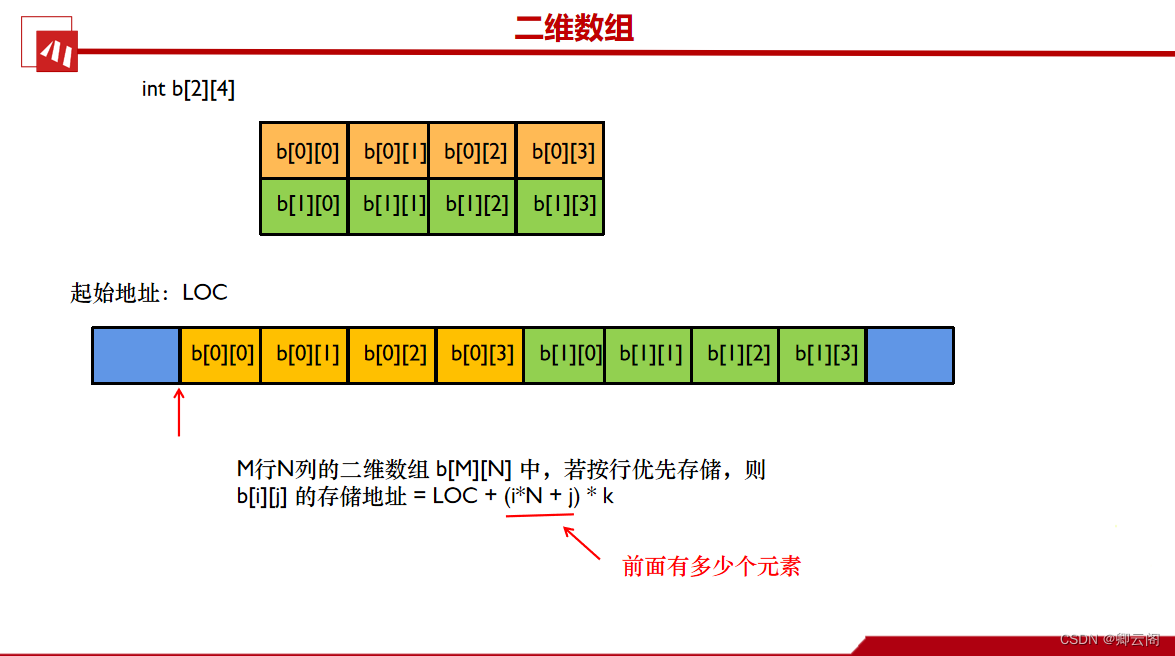 二维数组

int b[2][4]

| b[0][0] | b[0][1] | b[0][2] | b[0][3] |
|---|---|---|---|
| b[1][0] | b[1][1] | b[1][2] | b[1][3] |

起始地址：LOC

|  | b[0][0] | b[0][1] | b[0][2] | b[0][3] | b[1][0] | b[1][1] | b[1][2] | b[1][3] |  |
|---|---|---|---|---|---|---|---|---|---|

M行N列的二维数组 b[M][N] 中，若按行优先存储，则
b[i][j] 的存储地址 = LOC + (i*N + j) * k

前面有多少个元素

CSDN @卿云阁